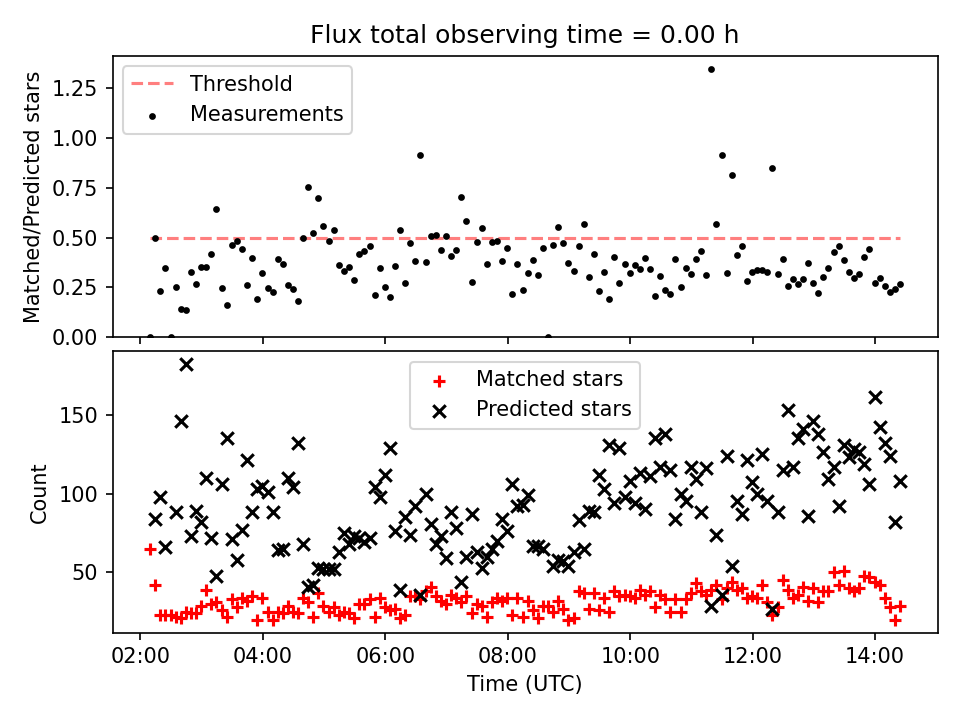 Flux total observing time = 0.00 h

Threshold
Measurements

Matched/Predicted stars

1.25
1.00
0.75
0.50
0.25
0.00

Matched stars
Predicted stars

Count

150
100
50

02:00
04:00
06:00
08:00
10:00
12:00
14:00

Time (UTC)